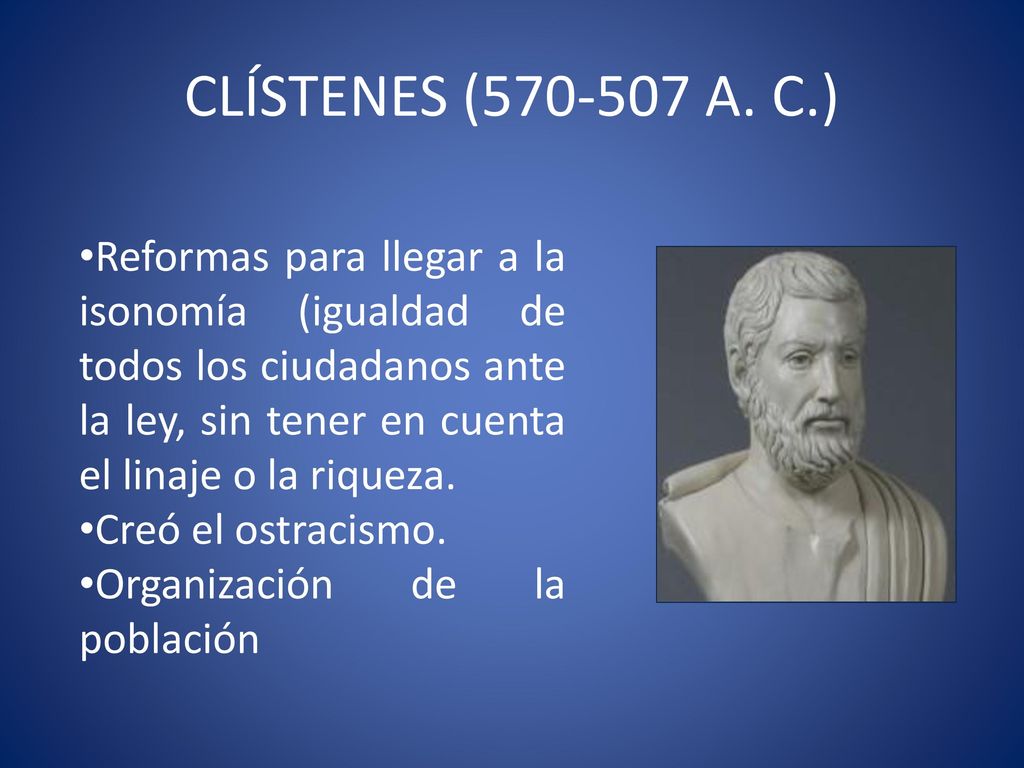 CLÍSTENES (570-507 A. C.)

•Reformas para llegar a la isonomía (igualdad de todos los ciudadanos ante la ley, sin tener en cuenta el linaje o la riqueza.
•Creó el ostracismo.
•Organización de la población